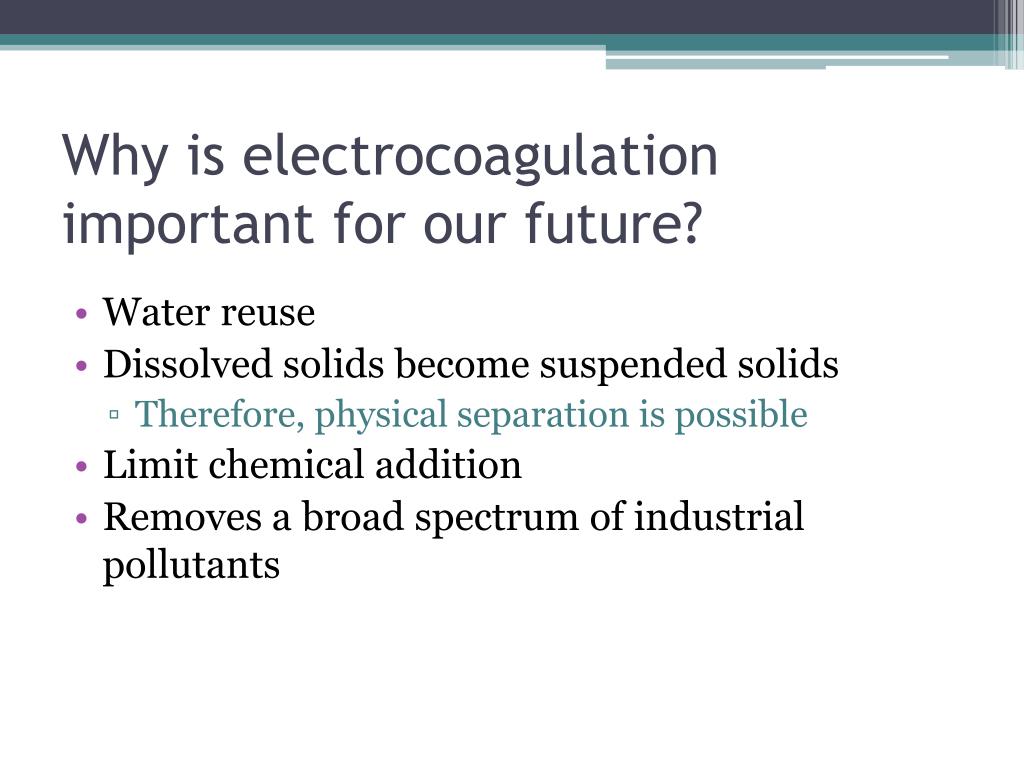 Why is electrocoagulation important for our future?

• Water reuse
• Dissolved solids become suspended solids
▫ Therefore, physical separation is possible
• Limit chemical addition
• Removes a broad spectrum of industrial pollutants